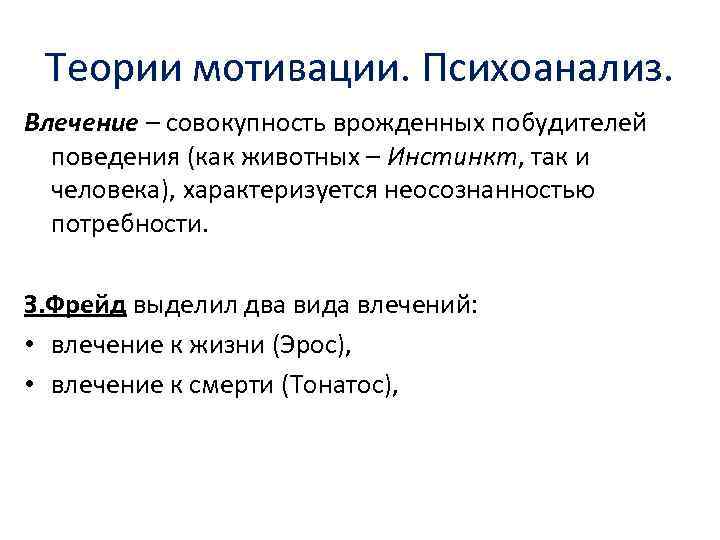 Теории мотивации. Психоанализ.

Влечение – совокупность врожденных побудителей поведения (как животных – Инстинкт, так и человека), характеризуется неосознанностью потребности.

З.Фрейд выделил два вида влечений:
• влечение к жизни (Эрос),
• влечение к смерти (Тонатос),